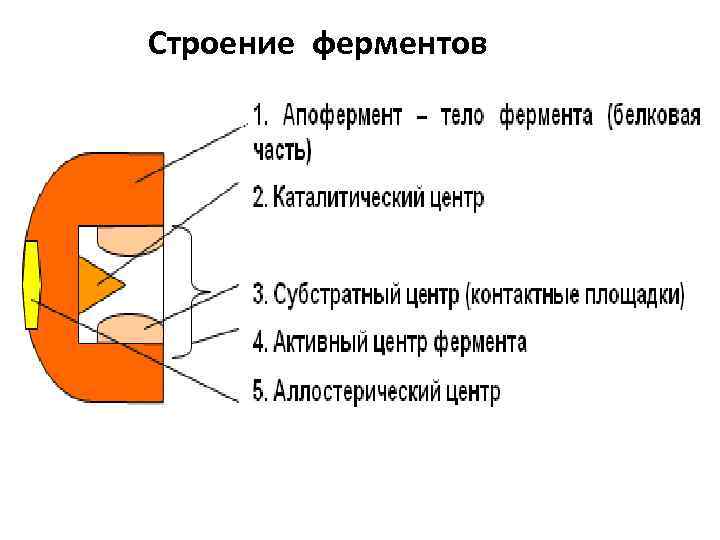 Строение ферментов

1. Апофермент – тело фермента (белковая часть)

2. Каталитический центр

3. Субстратный центр (контактные площадки)

4. Активный центр фермента

5. Аллостерический центр